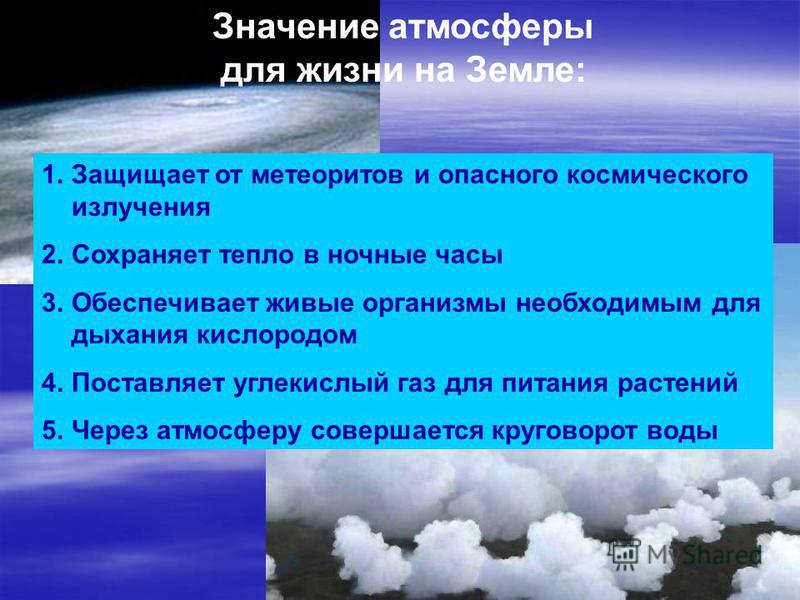 Значение атмосферы для жизни на Земле:

1. Защищает от метеоритов и опасного космического излучения
2. Сохраняет тепло в ночные часы
3. Обеспечивает живые организмы необходимым для дыхания кислородом
4. Поставляет углекислый газ для питания растений
5. Через атмосферу совершается круговорот воды

MyShared